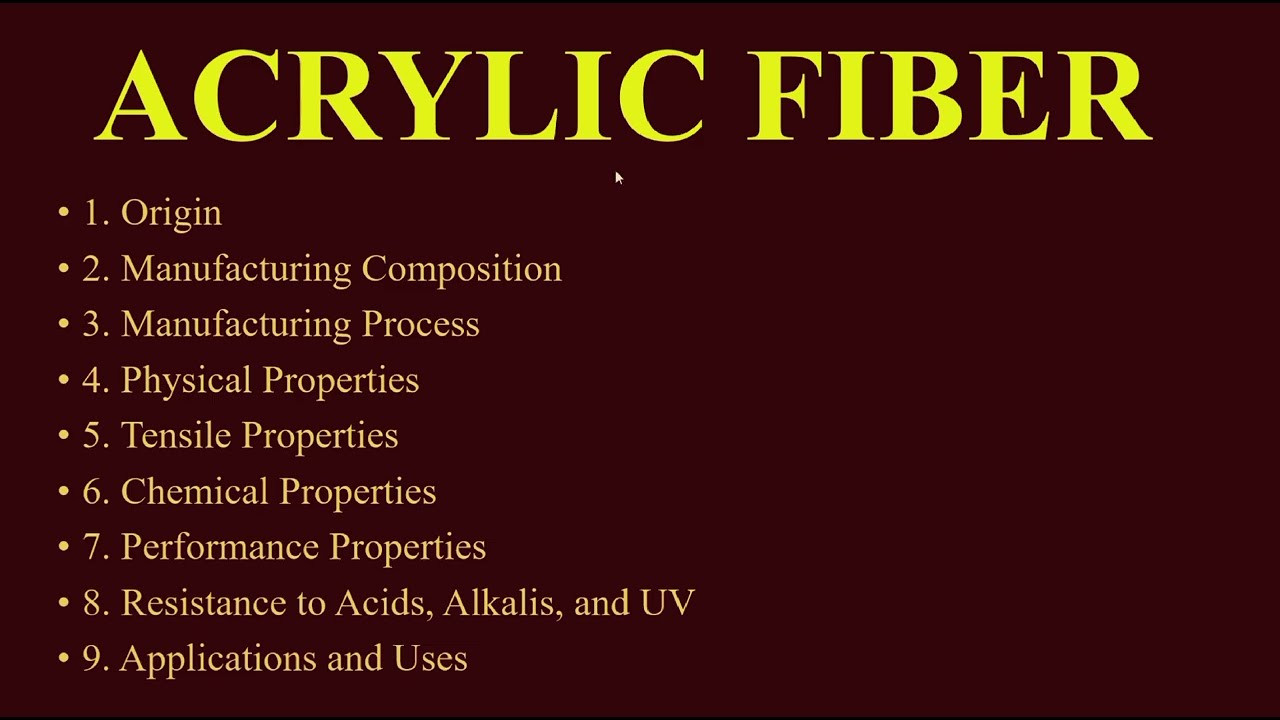 ACRYLIC FIBER

• 1. Origin
• 2. Manufacturing Composition
• 3. Manufacturing Process
• 4. Physical Properties
• 5. Tensile Properties
• 6. Chemical Properties
• 7. Performance Properties
• 8. Resistance to Acids, Alkalis, and UV
• 9. Applications and Uses